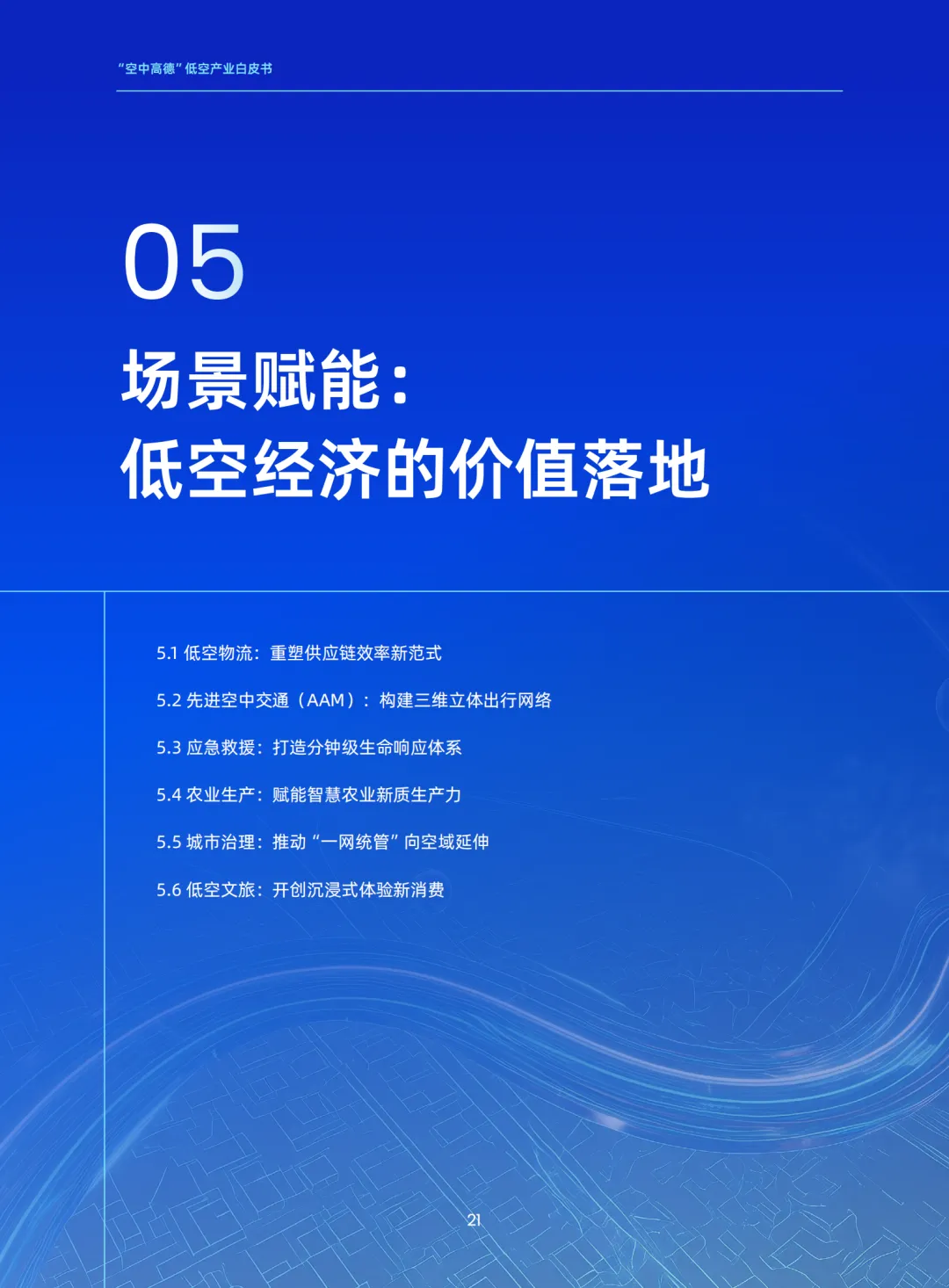 “空中高德”低空产业白皮书

05

场景赋能：
低空经济的价值落地

5.1 低空物流：重塑供应链效率新范式

5.2 先进空中交通（AAM）：构建三维立体出行网络

5.3 应急救援：打造分钟级生命响应体系

5.4 农业生产：赋能智慧农业新质生产力

5.5 城市治理：推动“一网统管”向空域延伸

5.6 低空文旅：开创沉浸式体验新消费

21